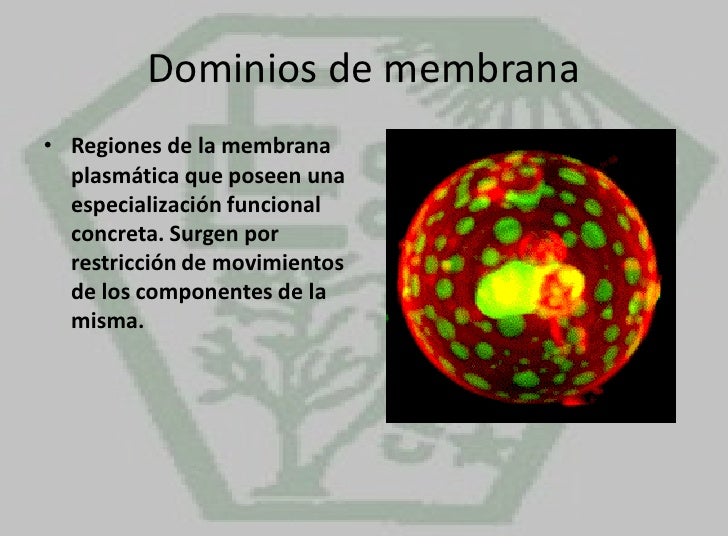 Dominios de membrana

• Regiones de la membrana plasmática que poseen una especialización funcional concreta. Surgen por restricción de movimientos de los componentes de la misma.